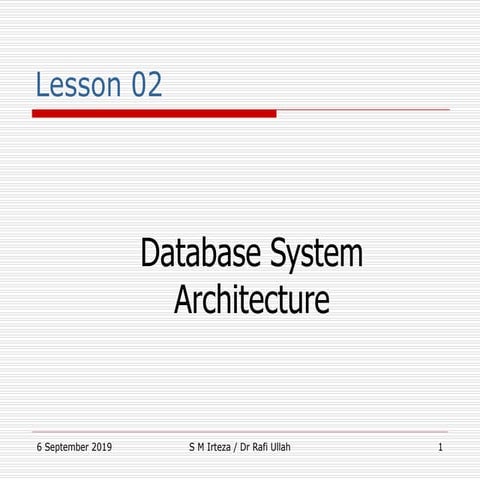 Lesson 02

Database System Architecture

6 September 2019

S M Irteza / Dr Rafi Ullah

1